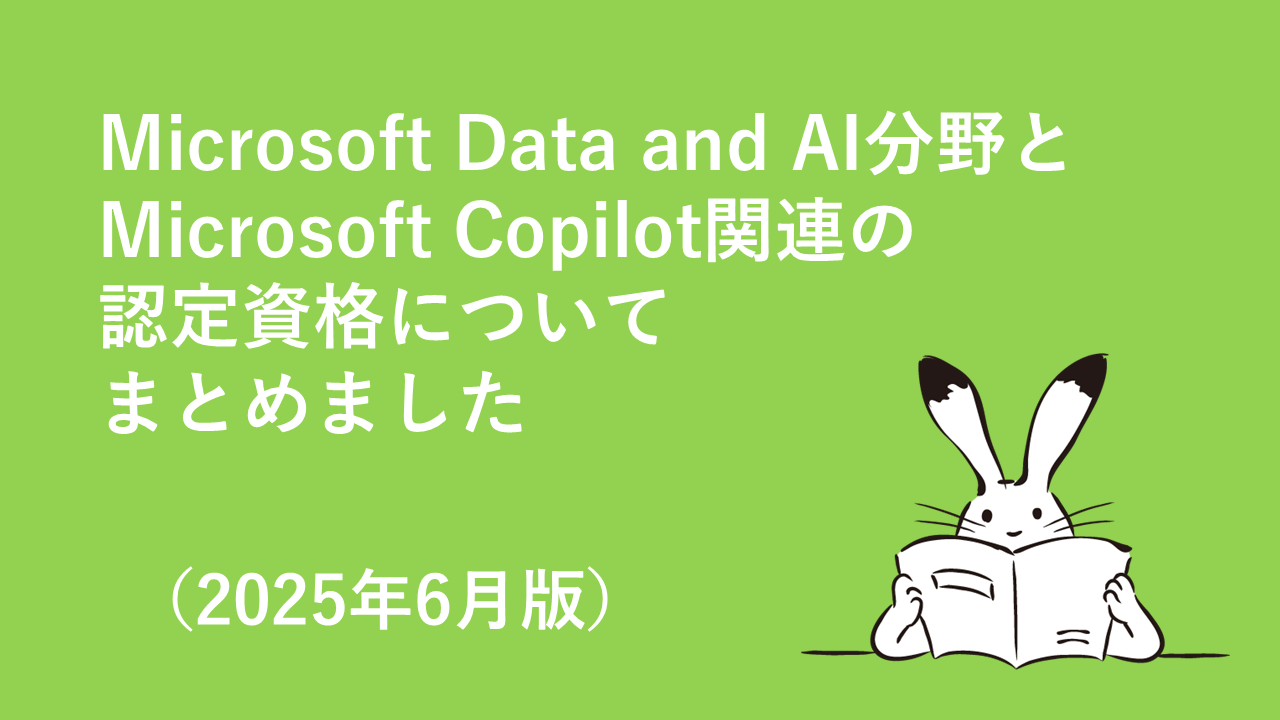 Microsoft Data and AI分野と Microsoft Copilot関連の 認定資格について まとめました

（2025年6月版）